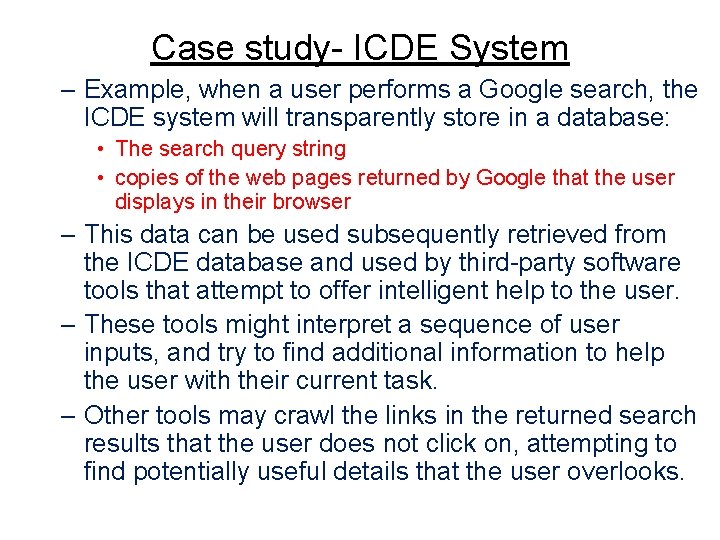 Case study- ICDE System

– Example, when a user performs a Google search, the ICDE system will transparently store in a database:

• The search query string

• copies of the web pages returned by Google that the user displays in their browser

– This data can be used subsequently retrieved from the ICDE database and used by third-party software tools that attempt to offer intelligent help to the user.

– These tools might interpret a sequence of user inputs, and try to find additional information to help the user with their current task.

– Other tools may crawl the links in the returned search results that the user does not click on, attempting to find potentially useful details that the user overlooks.